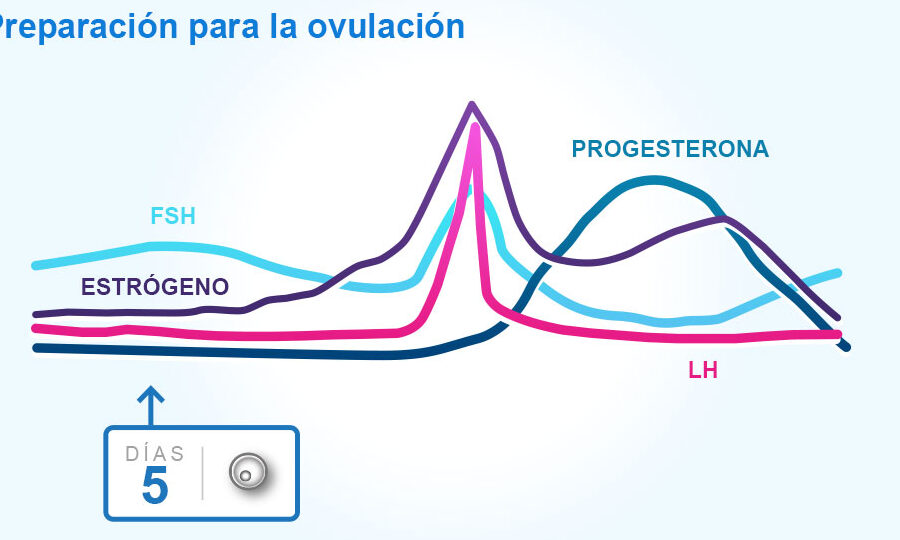 Preparación para la ovulación

PROGESTERONA

FSH

ESTRÓGENO

LH

DÍAS
5